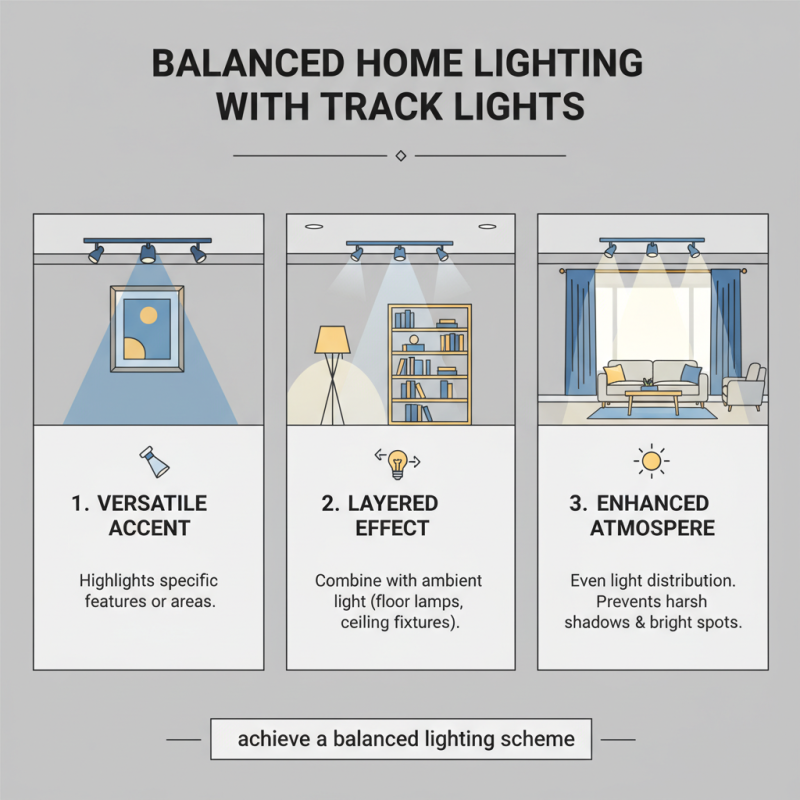 BALANCED HOME LIGHTING WITH TRACK LIGHTS

1. VERSATILE ACCENT

Highlights specific features or areas.

2. LAYERED EFFECT

Combine with ambient light (floor lamps, ceiling fixtures).

3. ENHANCED ATMOSPERE

Even light distribution. Prevents harsh shadows & bright spots.

achieve a balanced lighting scheme